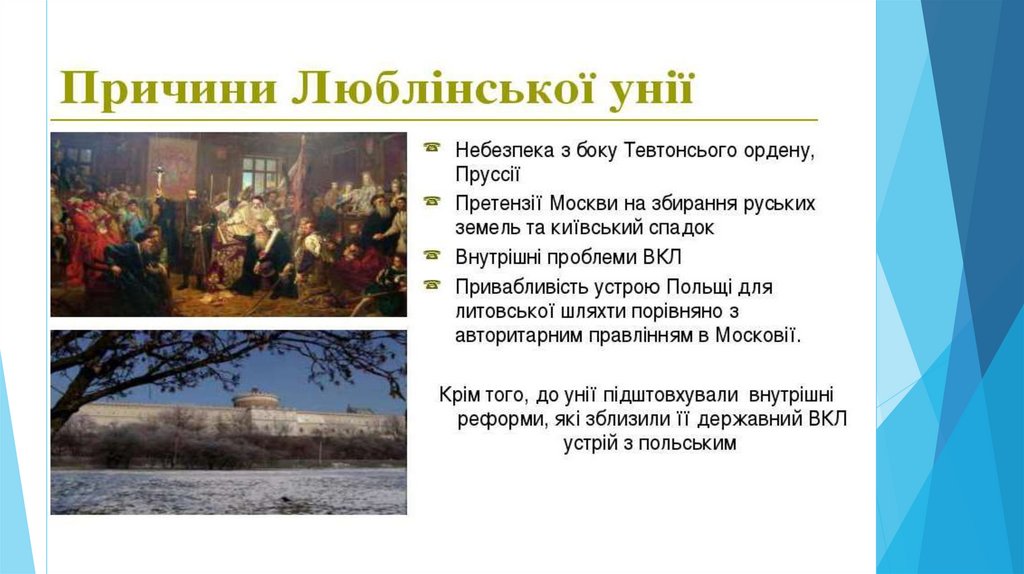 Причини Люблінської унії

Небезпека з боку Тевтонсього ордену, Пруссії

Претензії Москви на збирання руських земель та київський спадок

Внутрішні проблеми ВКЛ

Привабливість устрою Польщі для литовської шляхти порівняно з авторитарним правлінням в Московії.

Крім того, до унії підштовхували внутрішні реформи, які зблизили її державний ВКЛ устрій з польським